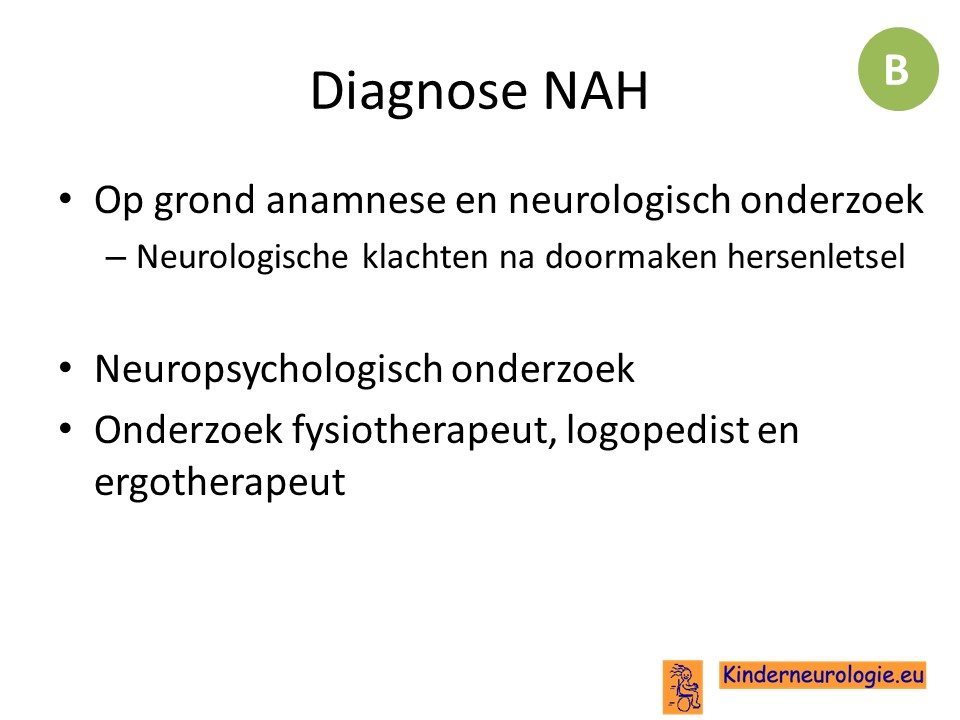 Diagnose NAH

B

• Op grond anamnese en neurologisch onderzoek
– Neurologische klachten na doormaken hersenletsel

• Neuropsychologisch onderzoek
• Onderzoek fysiotherapeut, logopedist en ergotherapeut

Kinderneurologie.eu